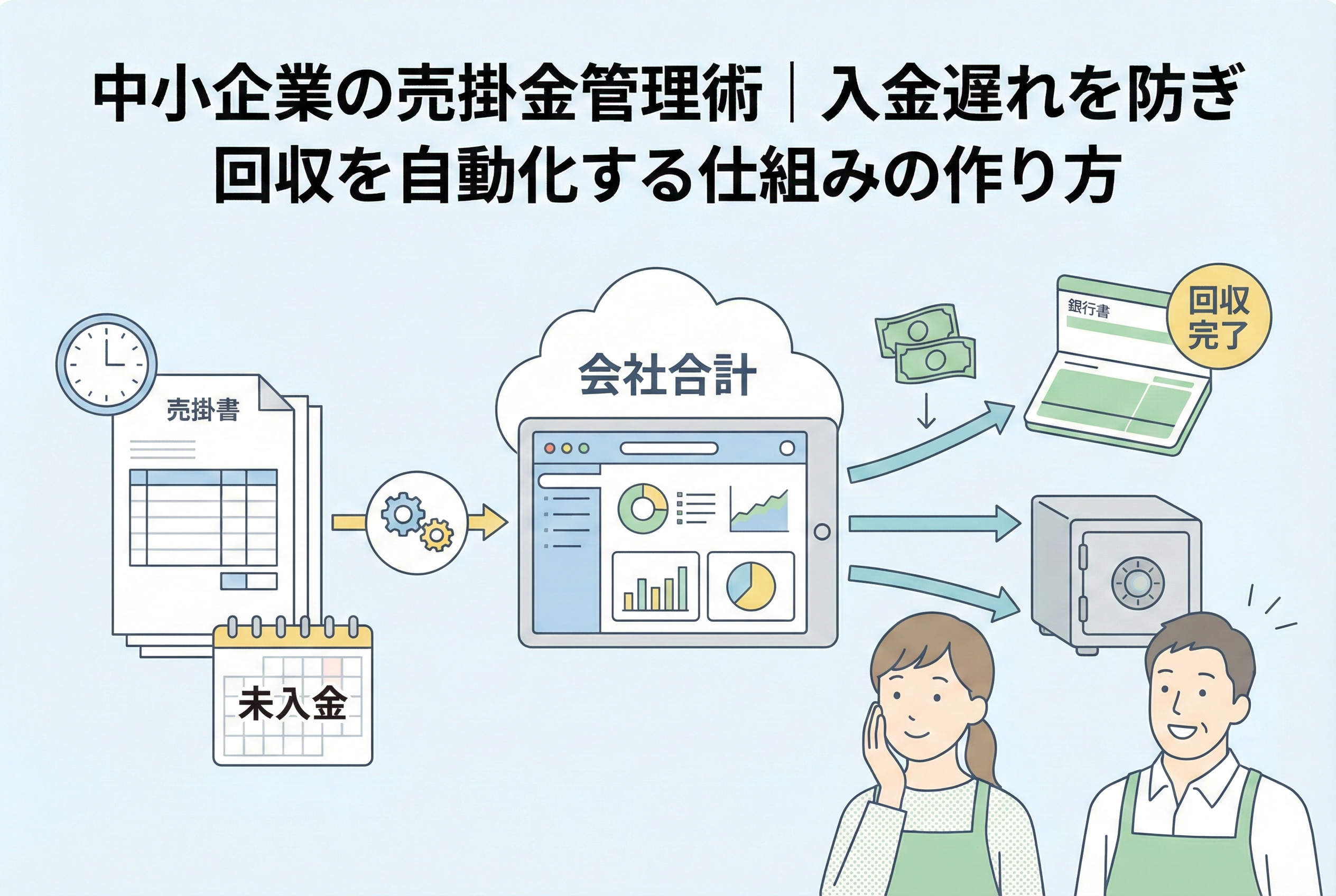 中小企業の売掛金管理術｜入金遅れを防ぎ回収を自動化する仕組みの作り方

売掛書

未入金

会社合計

銀行書

回収完了